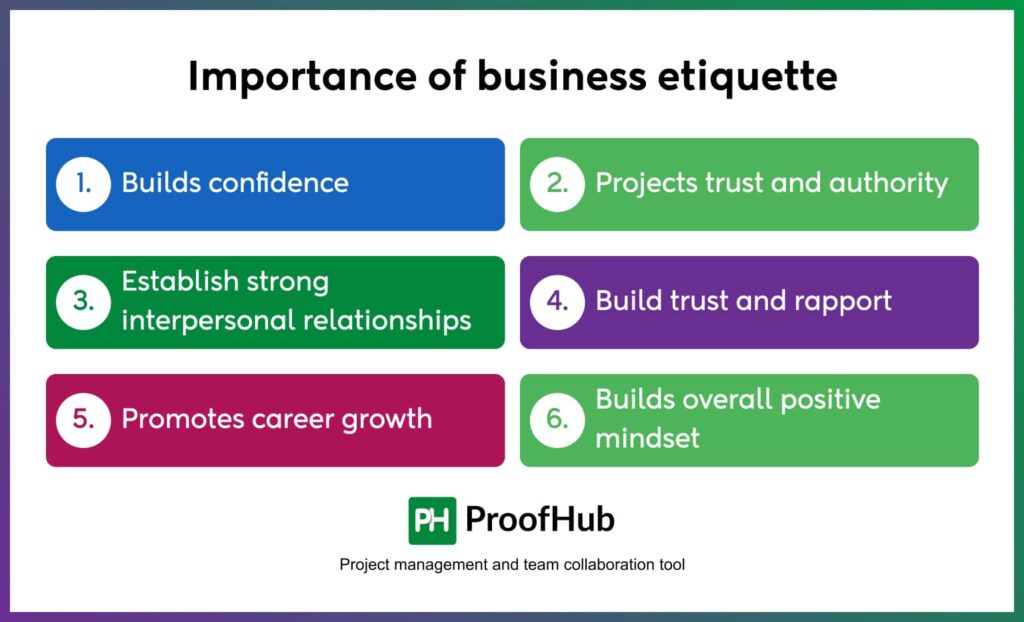 Importance of business etiquette

1. Builds confidence

2. Projects trust and authority

3. Establish strong interpersonal relationships

4. Build trust and rapport

5. Promotes career growth

6. Builds overall positive mindset

PH ProofHub

Project management and team collaboration tool